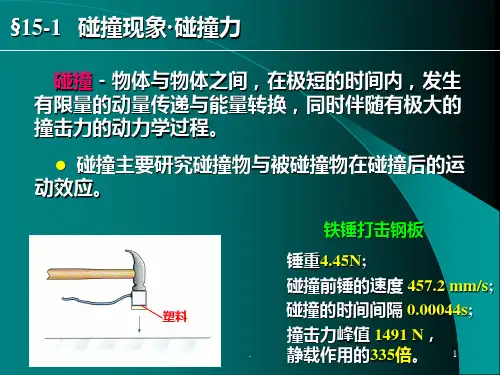 §15-1 碰撞现象·碰撞力

碰撞 - 物体与物体之间，在极短的时间内，发生有限量的动量传递与能量转换，同时伴随有极大的撞击力的动力学过程。

● 碰撞主要研究碰撞物与被碰撞物在碰撞后的运动效应。

塑料

铁锤打击钢板

锤重4.45N;
碰撞前锤的速度 457.2 mm/s;
碰撞的时间间隔 0.00044s;
撞击力峰值 1491 N，
静载作用的335倍。

1